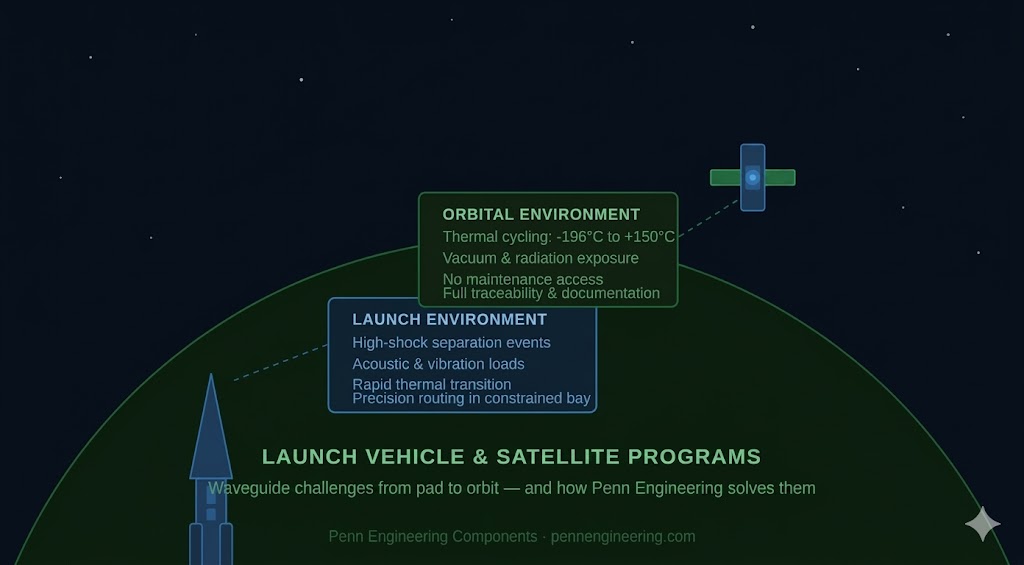 ORBITAL ENVIRONMENT
Thermal cycling: -196°C to +150°C
Vacuum & radiation exposure
No maintenance access
Full traceability & documentation

LAUNCH ENVIRONMENT
High-shock separation events
Acoustic & vibration loads
Rapid thermal transition
Precision routing in constrained bay

LAUNCH VEHICLE & SATELLITE PROGRAMS
Waveguide challenges from pad to orbit — and how Penn Engineering solves them

Penn Engineering Components · pennengineering.com